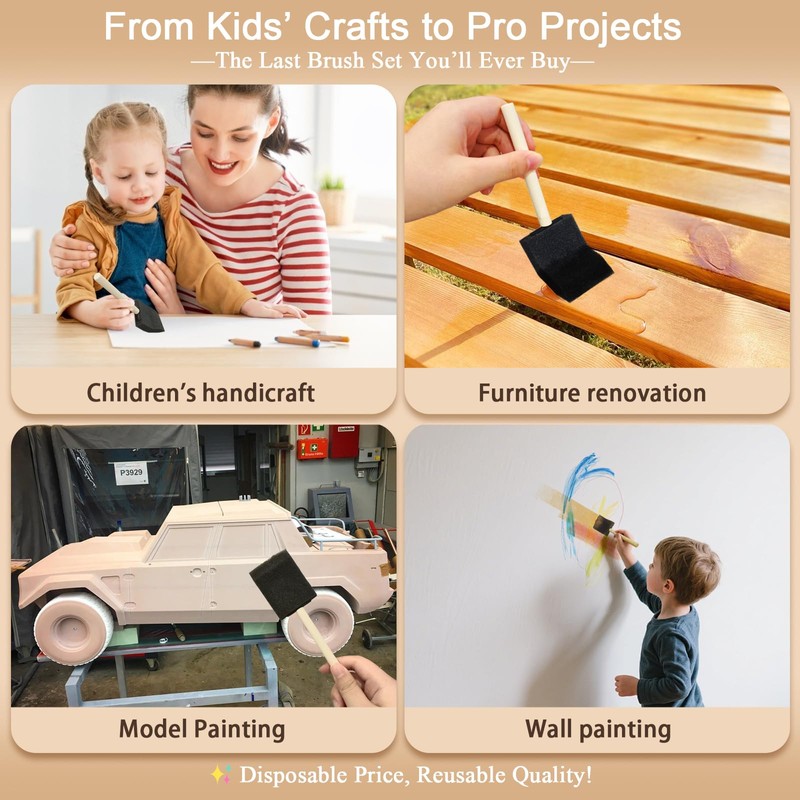 From Kids' Crafts to Pro Projects
—The Last Brush Set You'll Ever Buy—

Children's handicraft

Furniture renovation

P3929

Model Painting

Wall painting

Disposable Price, Reusable Quality!